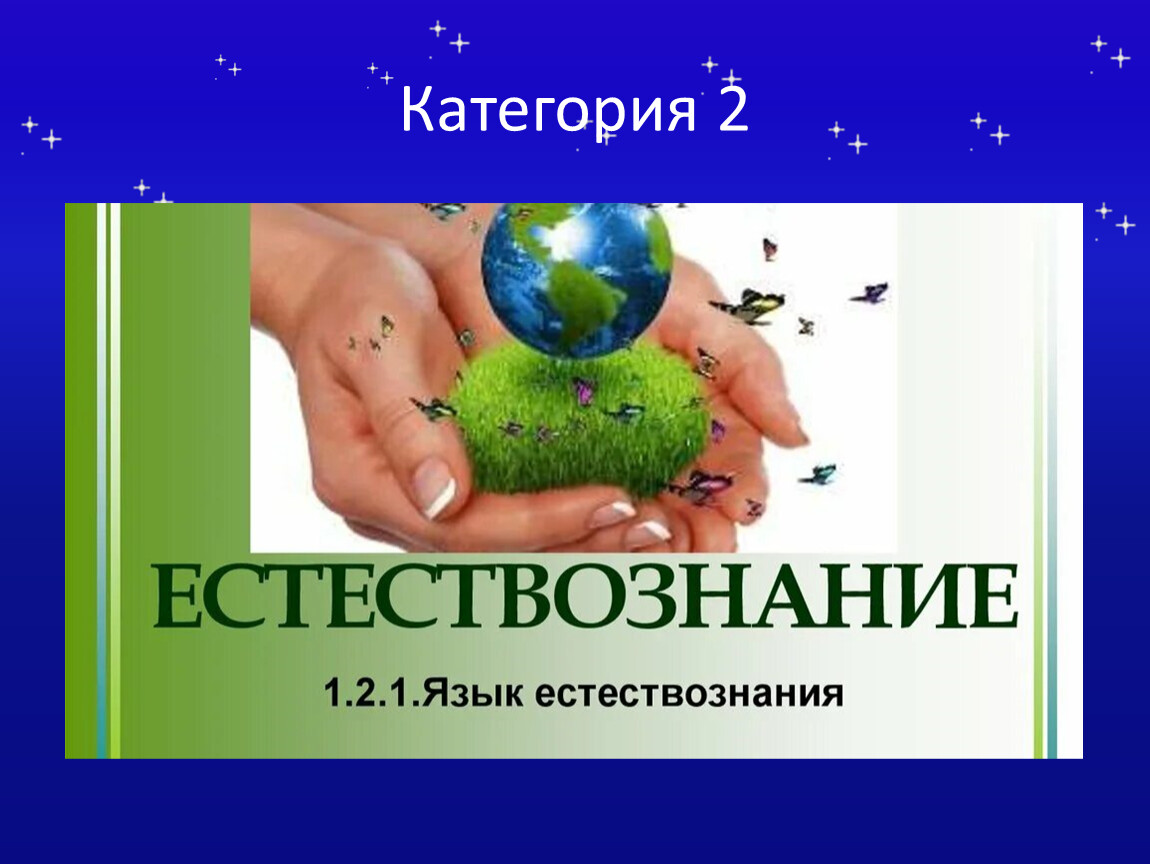 Категория 2

ЕСТЕСТВОЗНАНИЕ

1.2.1.Язык естествознания